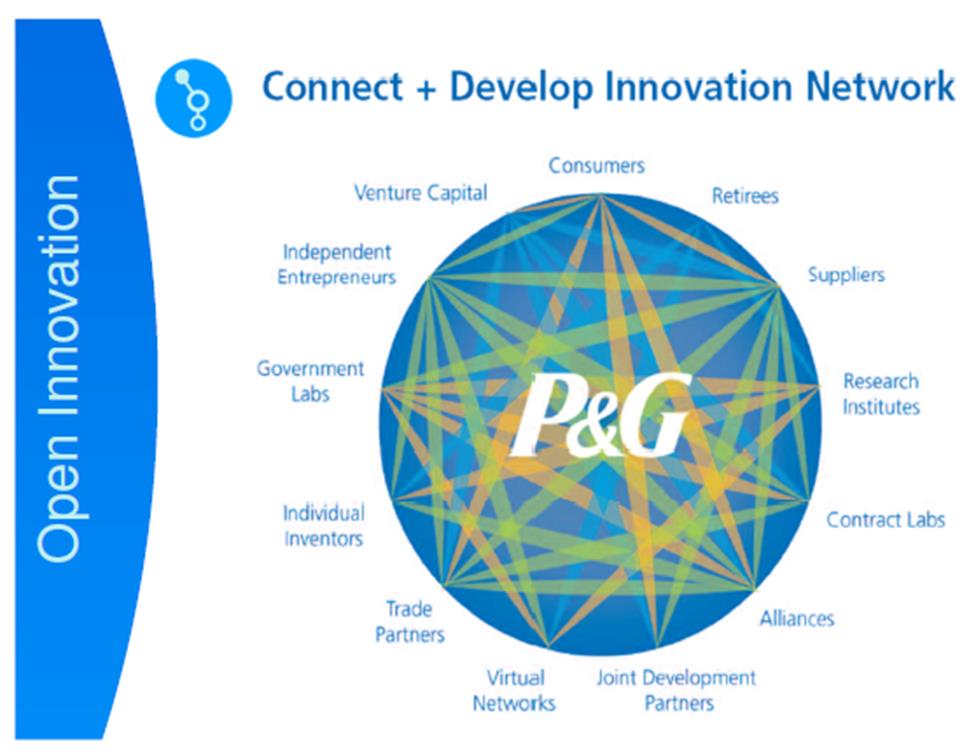 Open Innovation

Connect + Develop Innovation Network

Consumers

Retirees

Suppliers

Research Institutes

Contract Labs

Alliances

Joint Development Partners

Virtual Networks

Trade Partners

Individual Inventors

Government Labs

Independent Entrepreneurs

Venture Capital

P&G